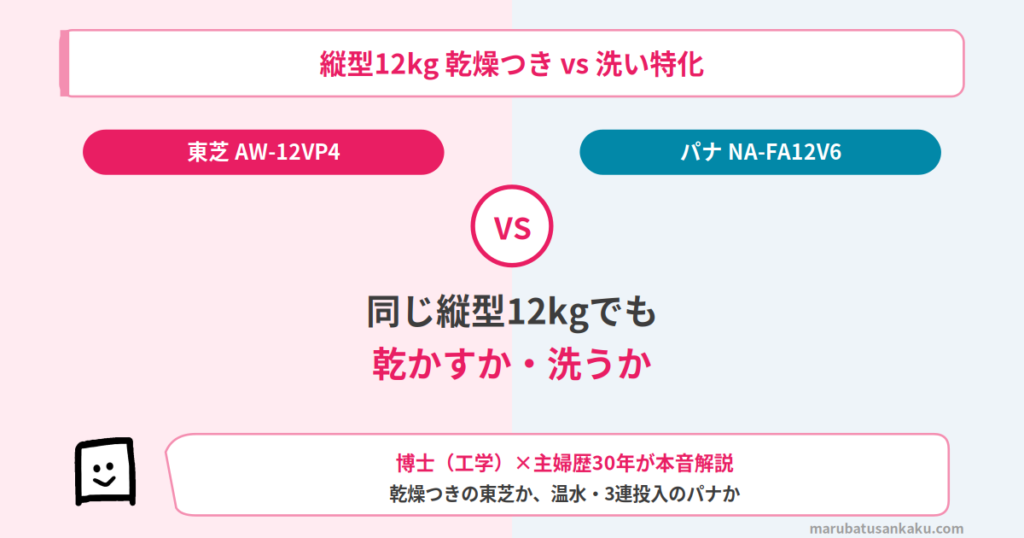 縦型12kg 乾燥つき vs 洗い特化

東芝 AW-12VP4

パナ NA-FA12V6

VS

同じ縦型12kgでも
乾かすか・洗うか

博士（工学）×主婦歴30年が本音解説
乾燥つきの東芝か、温水・3連投入のパナか

marubatusankaku.com